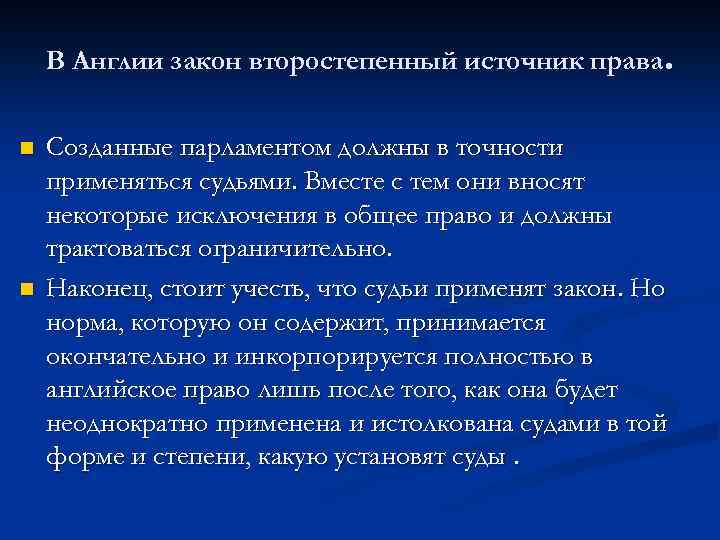 В Англии закон второстепенный источник права.

Созданные парламентом должны в точности применяться судьями. Вместе с тем они вносят некоторые исключения в общее право и должны трактоваться ограничительно.

Наконец, стоит учесть, что судьи применят закон. Но норма, которую он содержит, принимается окончательно и инкорпорируется полностью в английское право лишь после того, как она будет неоднократно применена и истолкована судами в той форме и степени, какую установят суды .